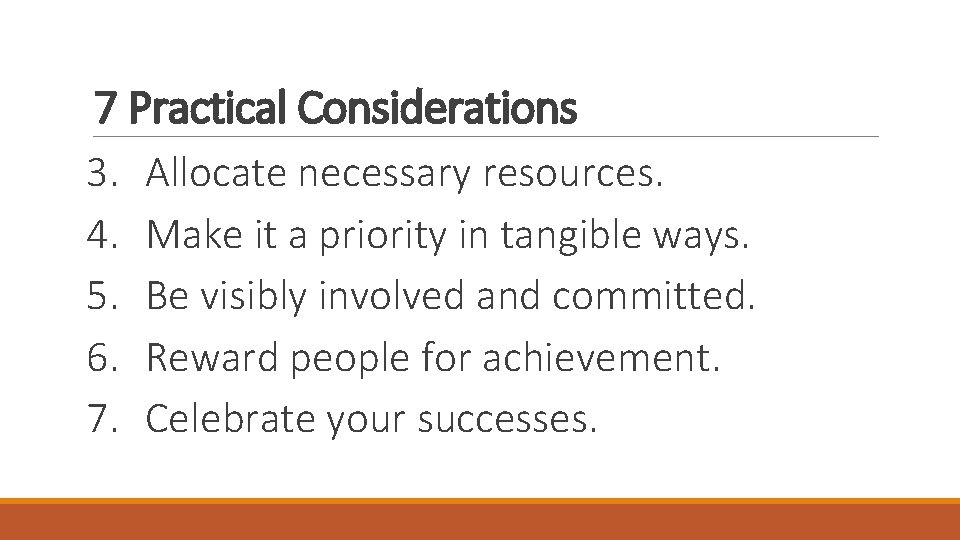 7 Practical Considerations

3. Allocate necessary resources.
4. Make it a priority in tangible ways.
5. Be visibly involved and committed.
6. Reward people for achievement.
7. Celebrate your successes.